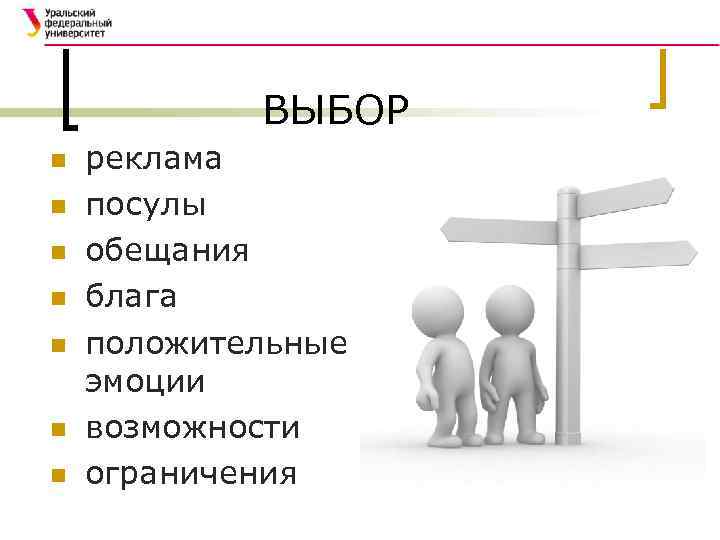 Уральский федеральный университет

ВЫБОР

- реклама
- посулы
- обещания
- блага
- положительные эмоции
- возможности
- ограничения